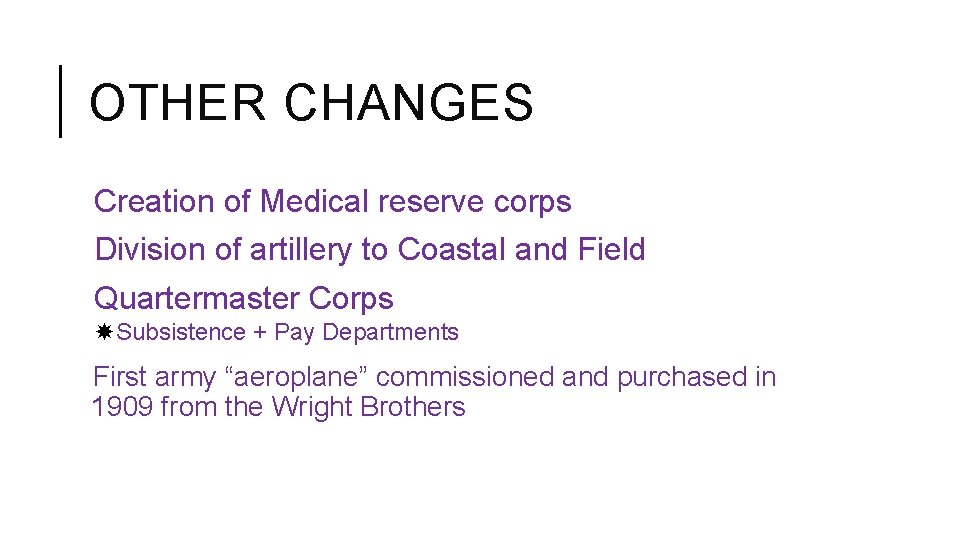 OTHER CHANGES

Creation of Medical reserve corps

Division of artillery to Coastal and Field

Quartermaster Corps

Subsistence + Pay Departments

First army “aeroplane” commissioned and purchased in 1909 from the Wright Brothers